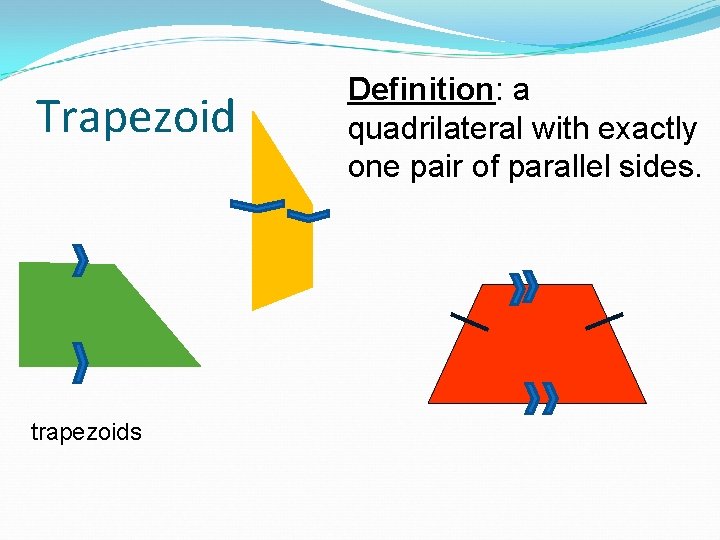 Trapezoid

Definition: a quadrilateral with exactly one pair of parallel sides.

trapezoids